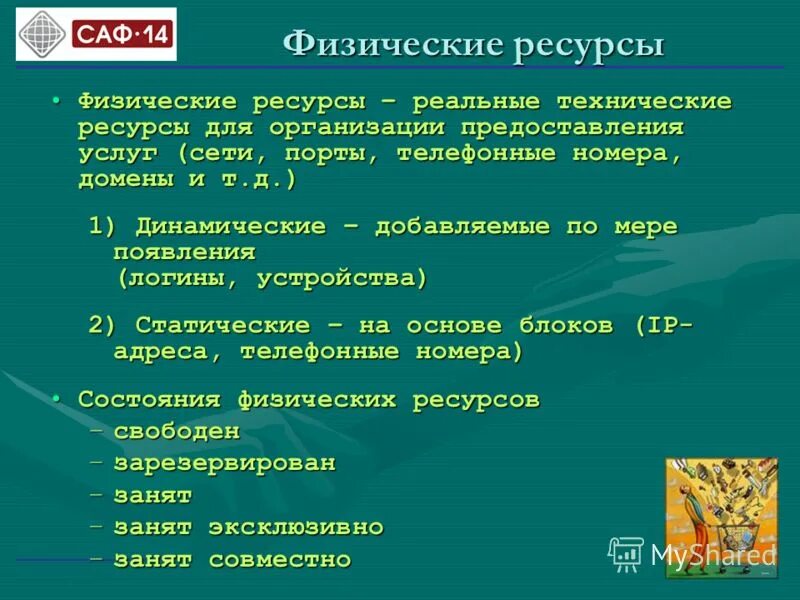 САФ·14

Физические ресурсы

• Физические ресурсы – реальные технические ресурсы для организации предоставления услуг (сети, порты, телефонные номера, домены и т.д.)

1) Динамические – добавляемые по мере появления (логины, устройства)

2) Статические – на основе блоков (IP-адреса, телефонные номера)

• Состояния физических ресурсов
– свободен
– зарезервирован
– занят
– занят эксклюзивно
– занят совместно

MyShared